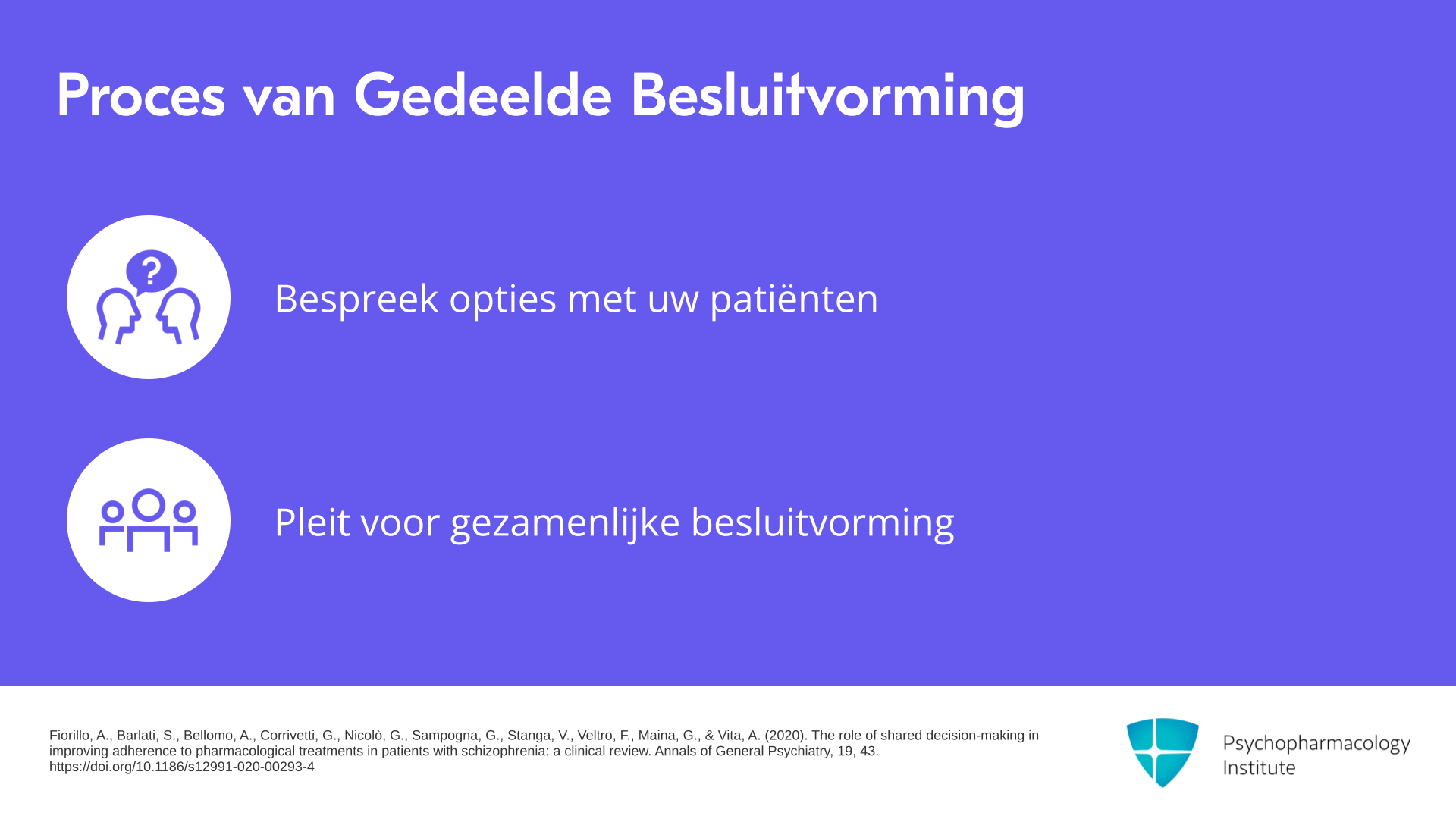 Proces van Gedeelde Besluitvorming

?

Bespreek opties met uw patiënten

Pleit voor gezamenlijke besluitvorming

Fiorillo, A., Barlati, S., Bellomo, A., Corrivetti, G., Nicolò, G., Sampogna, G., Stanga, V., Veltro, F., Maina, G., & Vita, A. (2020). The role of shared decision-making in improving adherence to pharmacological treatments in patients with schizophrenia: a clinical review. Annals of General Psychiatry, 19, 43. https://doi.org/10.1186/s12991-020-00293-4

Psychopharmacology Institute